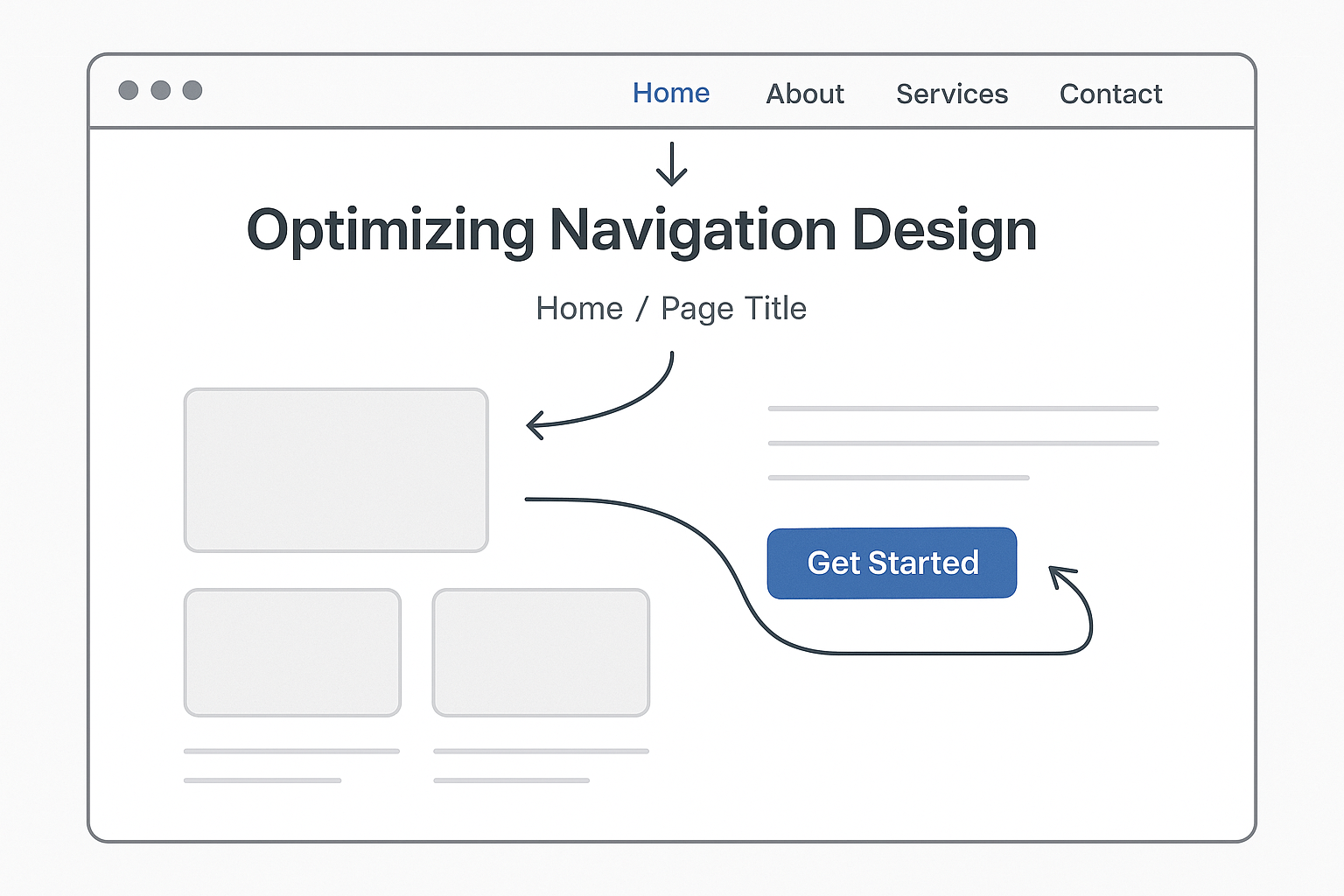 Home About Services Contact

Optimizing Navigation Design

Home / Page Title

Get Started